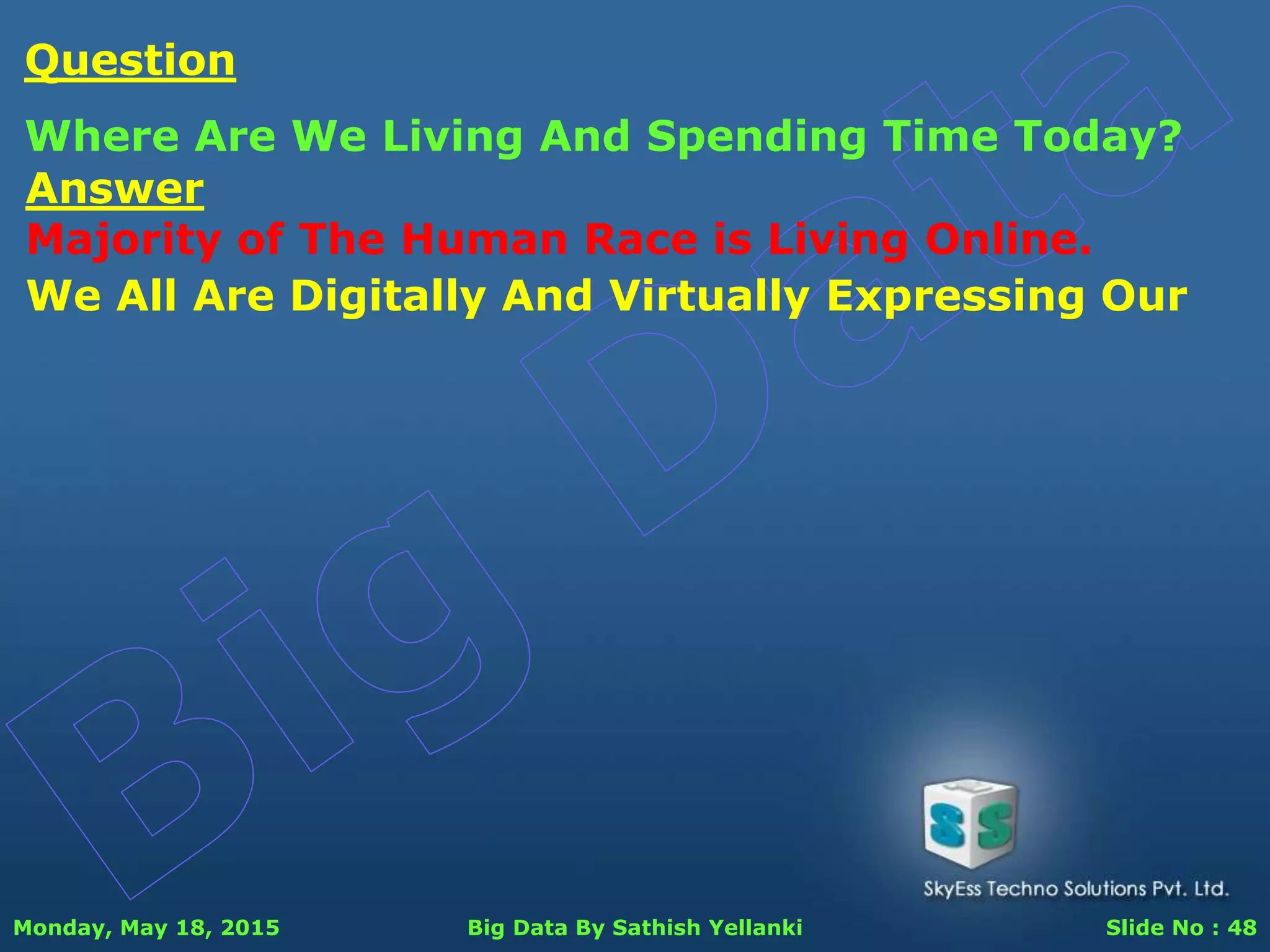 Question

Where Are We Living And Spending Time Today?

Answer

Majority of The Human Race is Living Online.

We All Are Digitally And Virtually Expressing Our

Big Data

SS

SkyEss Techno Solutions Pvt. Ltd.

Monday, May 18, 2015

Big Data By Sathish Yellanki

Slide No : 48